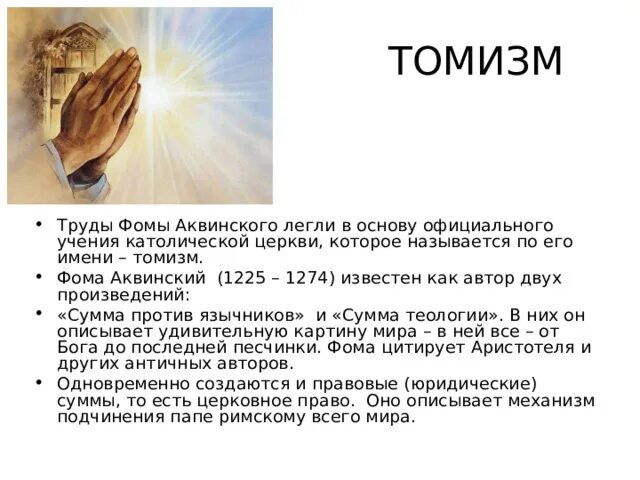 ТОМИЗМ

• Труды Фомы Аквинского легли в основу официального учения католической церкви, которое называется по его имени – томизм.

• Фома Аквинский (1225 – 1274) известен как автор двух произведений:

• «Сумма против язычников» и «Сумма теологии». В них он описывает удивительную картину мира – в ней все – от Бога до последней песчинки. Фома цитирует Аристотеля и других античных авторов.

• Одновременно создаются и правовые (юридические) суммы, то есть церковное право. Оно описывает механизм подчинения папе римскому всего мира.